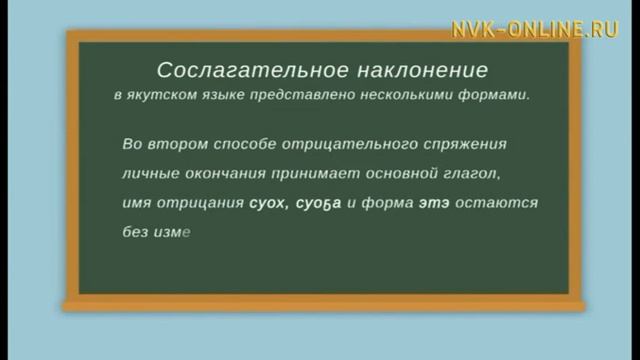 NVK-ONLINE.RU

Сослагательное наклонение
в якутском языке представлено несколькими формами.

Во втором способе отрицательного спряжения личные окончания принимает основной глагол, имя отрицания суох, суоҕа и форма этэ остаются без изме